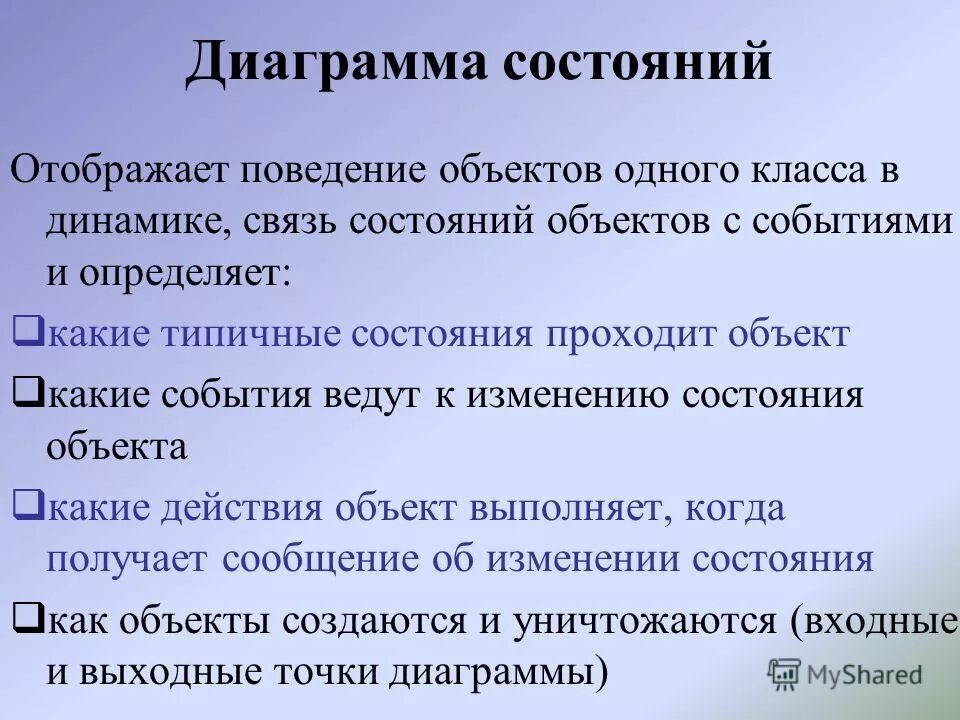 Диаграмма состояний

Отображает поведение объектов одного класса в динамике, связь состояний объектов с событиями и определяет:

❑какие типичные состояния проходит объект

❑какие события ведут к изменению состояния объекта

❑какие действия объект выполняет, когда получает сообщение об изменении состояния

❑как объекты создаются и уничтожаются (входные и выходные точки диаграммы)

MyShared